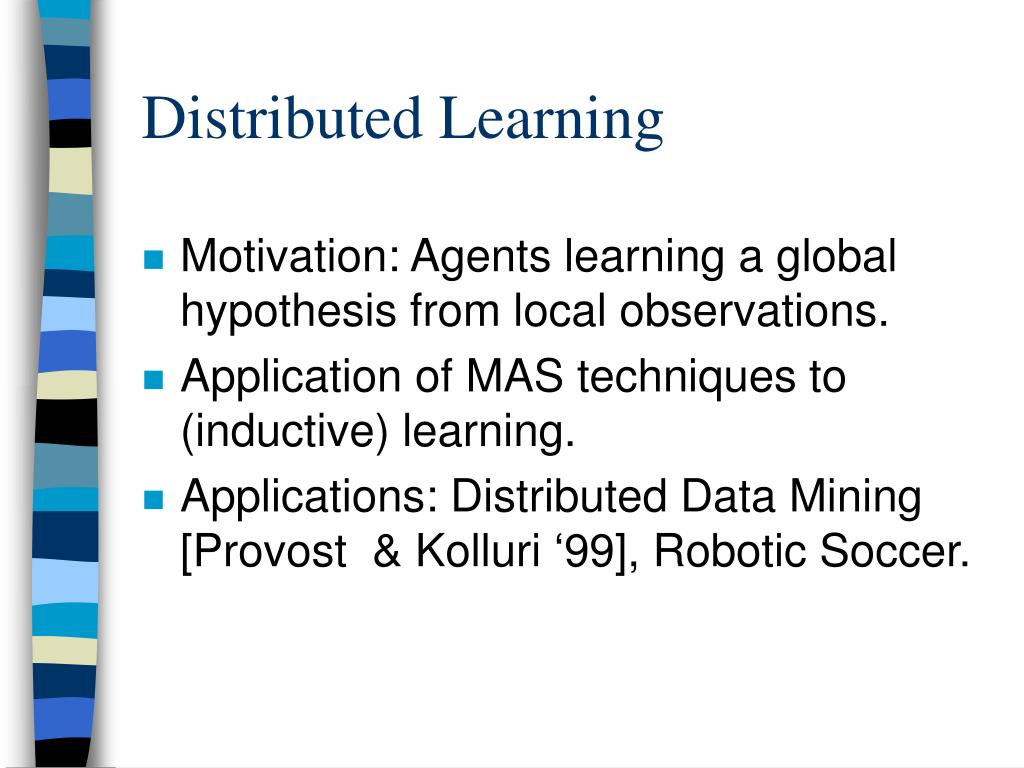 Distributed Learning

- Motivation: Agents learning a global hypothesis from local observations.
- Application of MAS techniques to (inductive) learning.
- Applications: Distributed Data Mining [Provost & Kolluri ‘99], Robotic Soccer.